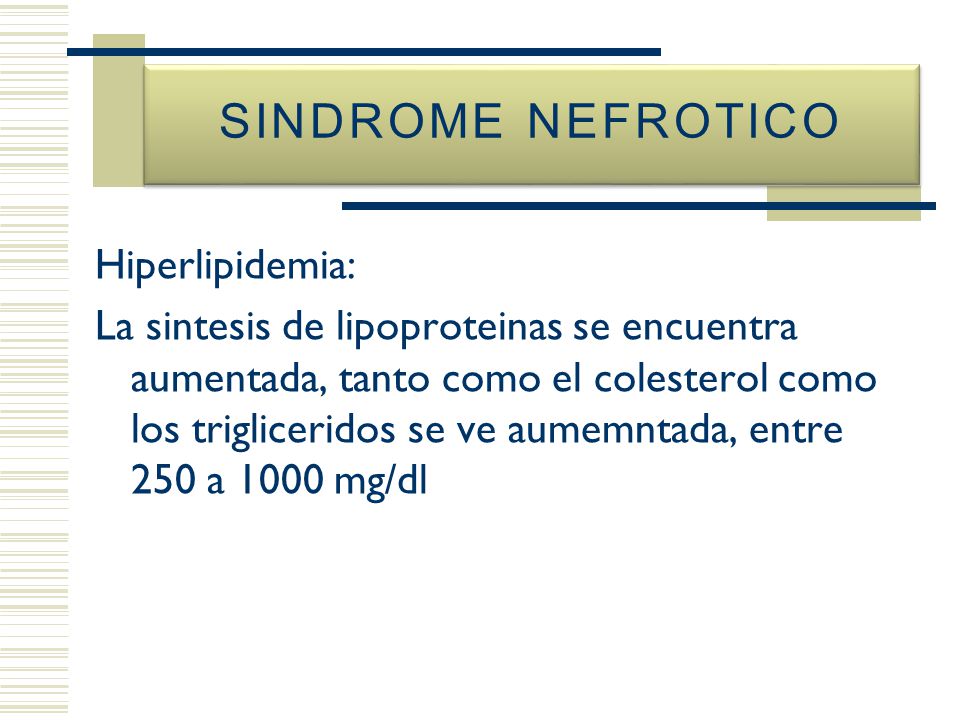 SINDROME NEFROTICO

Hiperlipidemia:

La sintesis de lipoproteinas se encuentra aumentada, tanto como el colesterol como los trigliceridos se ve aumemntada, entre 250 a 1000 mg/dl